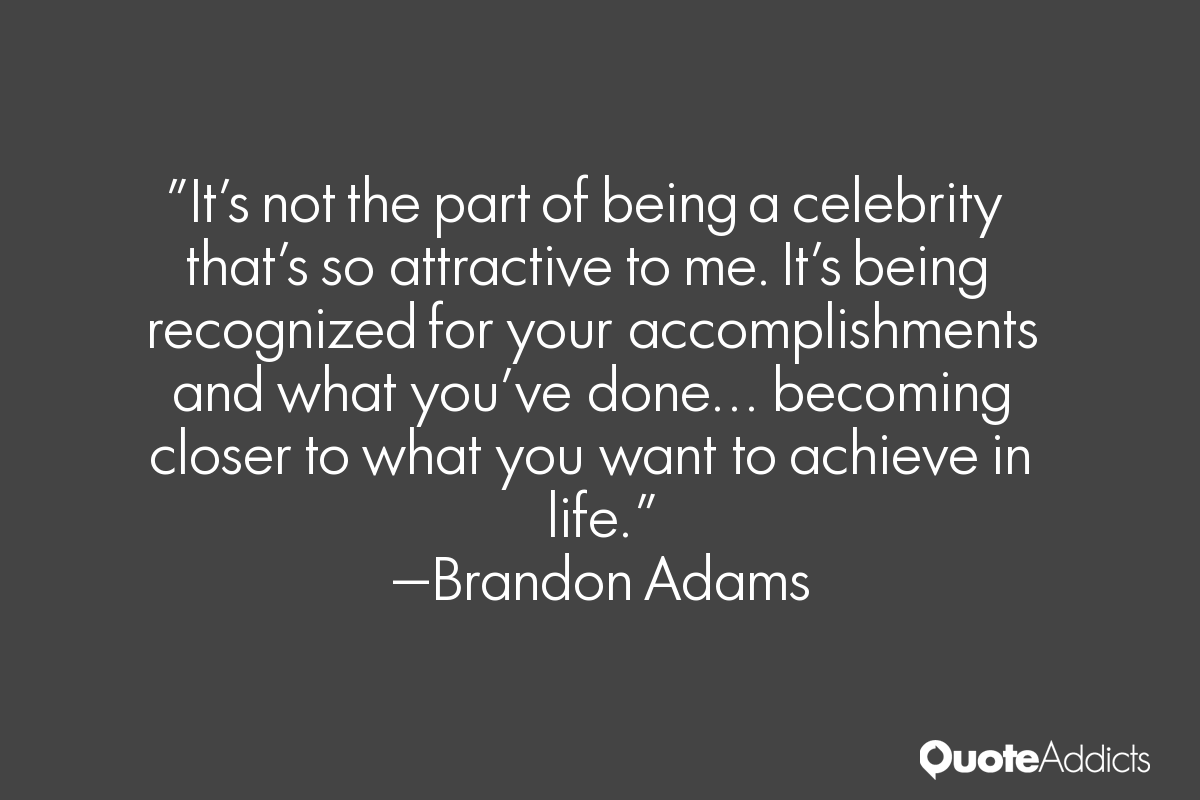 "It's not the part of being a celebrity that's so attractive to me. It's being recognized for your accomplishments and what you've done... becoming closer to what you want to achieve in life."
—Brandon Adams

QuoteAddicts